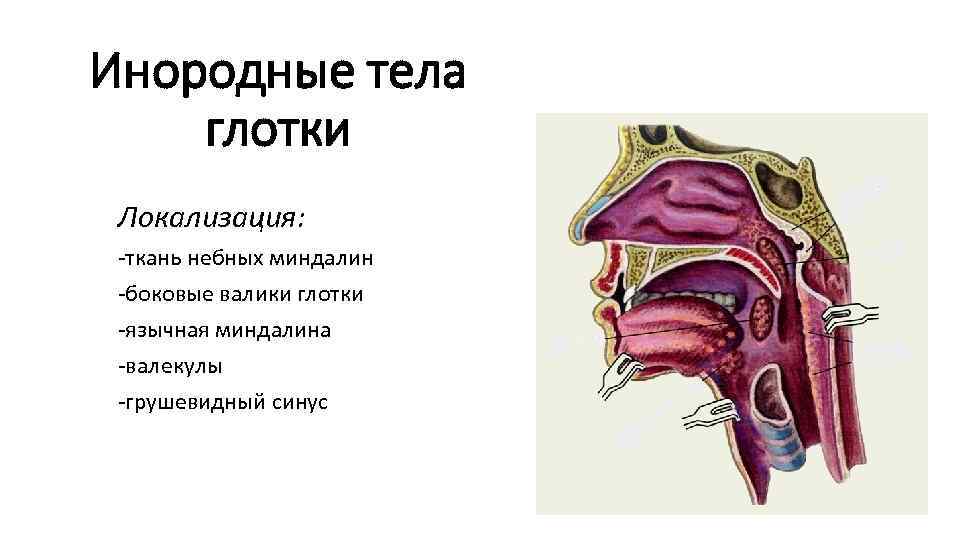 Инородные тела глотки

Локализация:

-ткань небных миндалин

-боковые валики глотки

-язычная миндалина

-валекулы

-грушевидный синус